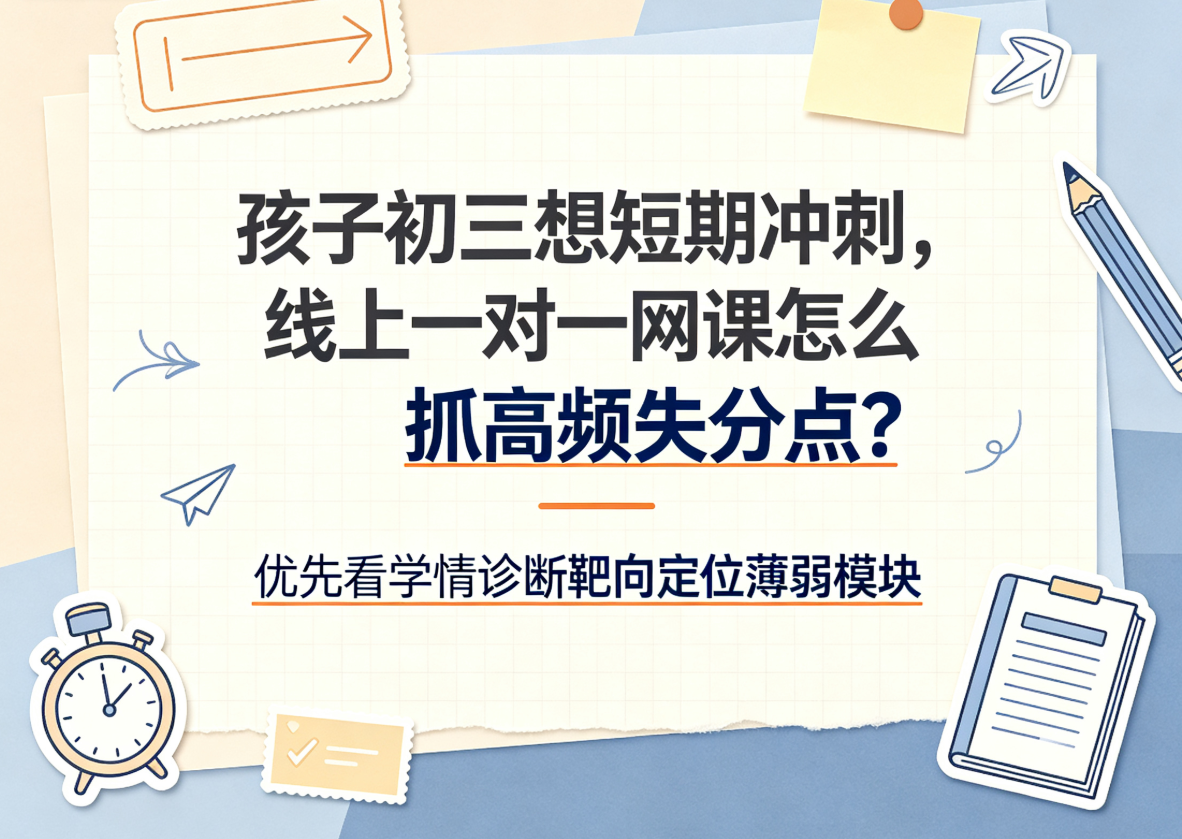 孩子初三想短期冲刺，线上一对一网课怎么抓高频失分点？

优先看学情诊断靶向定位薄弱模块